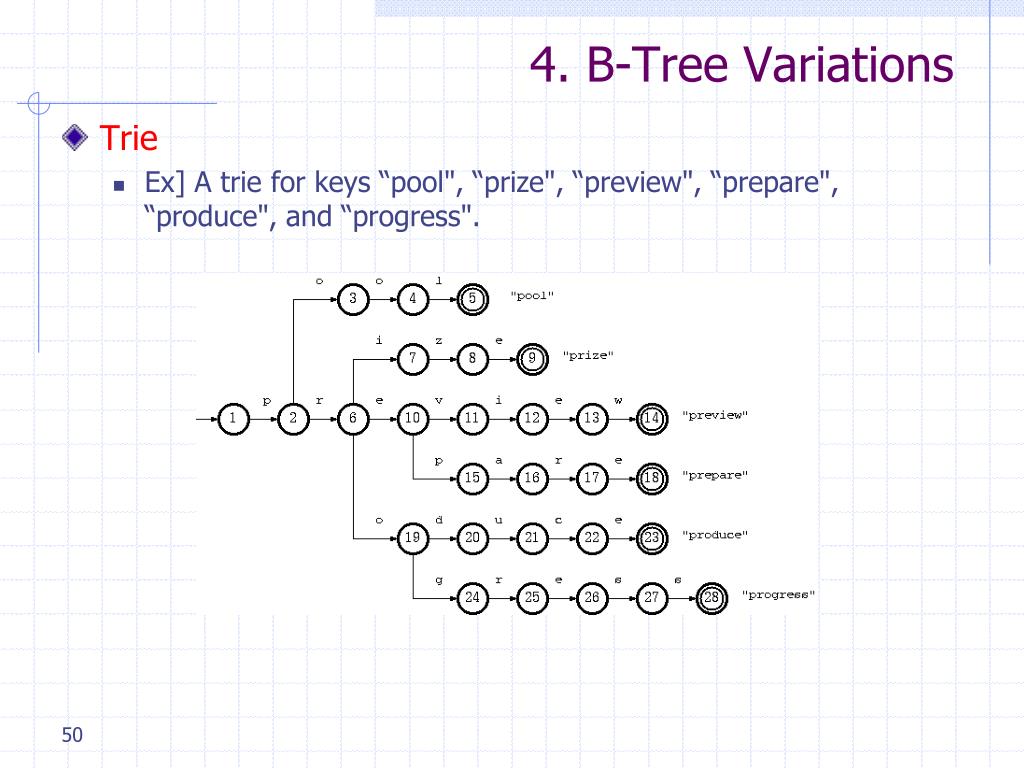 4. B-Tree Variations

Trie

Ex] A trie for keys “pool", “prize", “preview", “prepare", “produce", and “progress".

o o l
3 4 5 "pool"
i z e
7 8 9 "prize"
p r e v i e w
1 2 6 10 11 12 13 14 "preview"
p a r e
15 16 17 18 "prepare"
o d u c e
19 20 21 22 23 "produce"
g r e s s
24 25 26 27 28 "progress"

50